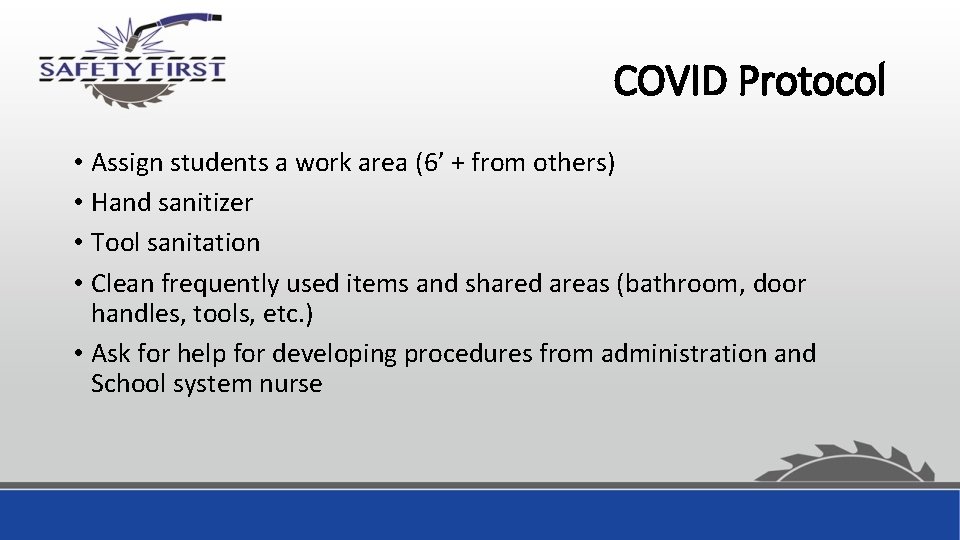 SAFETY FIRST

COVID Protocol

• Assign students a work area (6’ + from others)
• Hand sanitizer
• Tool sanitation
• Clean frequently used items and shared areas (bathroom, door handles, tools, etc.)
• Ask for help for developing procedures from administration and School system nurse